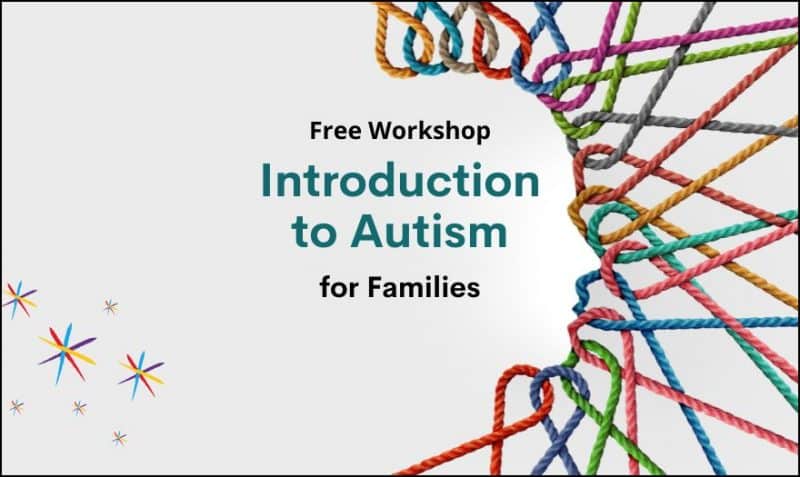 Free Workshop

Introduction to Autism

for Families